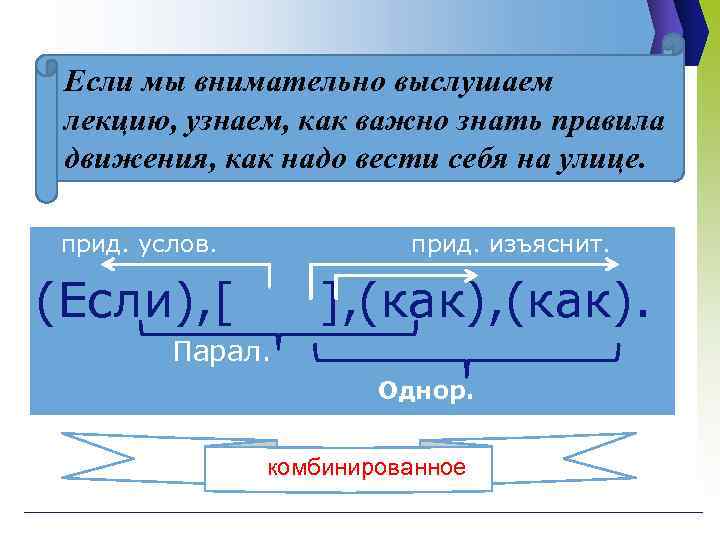 Если мы внимательно выслушаем лекцию, узнаем, как важно знать правила движения, как надо вести себя на улице.

прид. услов.

прид. изъяснит.

(Если),[ ],(как),(как).

Парал.

Однор.

комбинированное